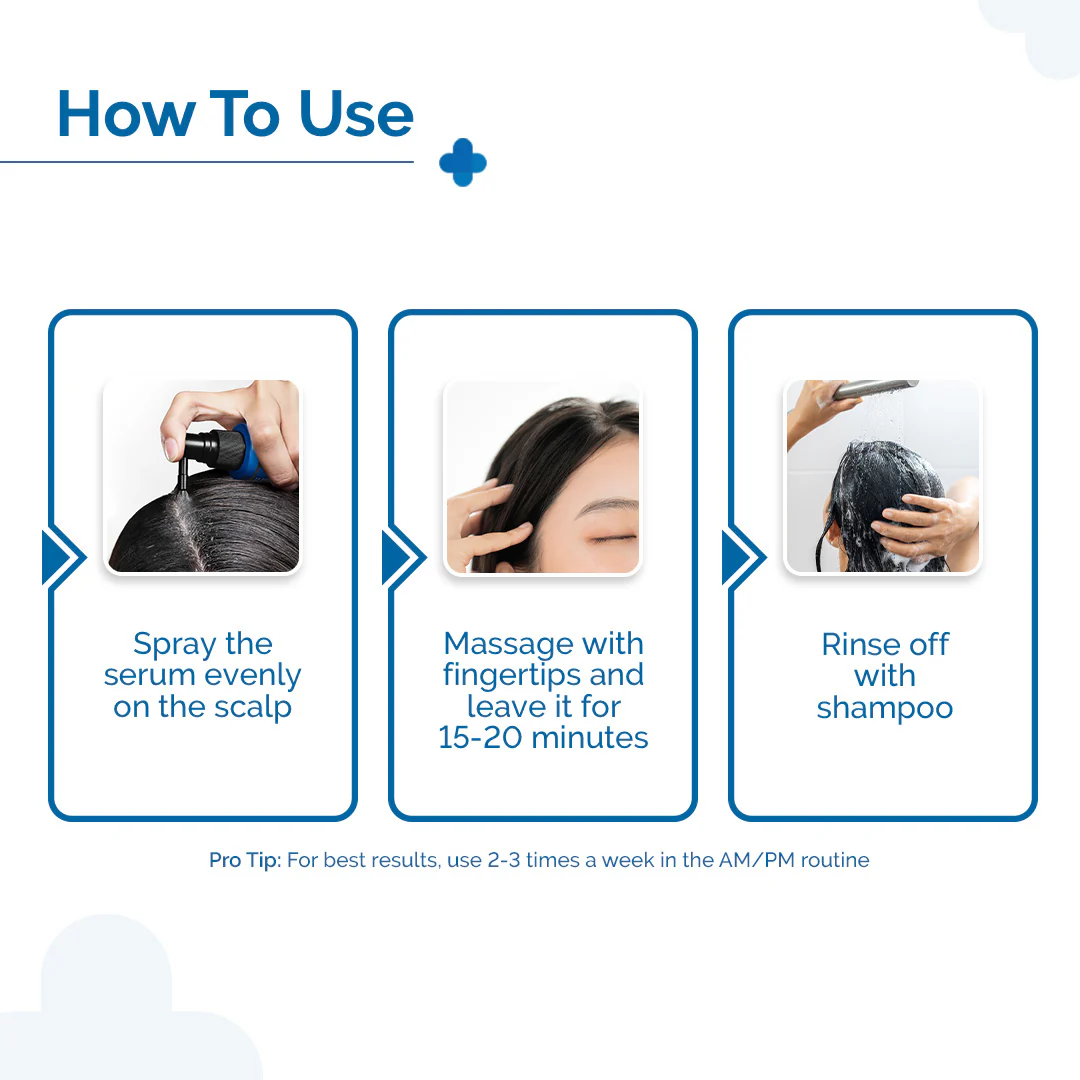 How To Use

Spray the serum evenly on the scalp

Massage with fingertips and leave it for 15-20 minutes

Rinse off with shampoo

Pro Tip: For best results, use 2-3 times a week in the AM/PM routine